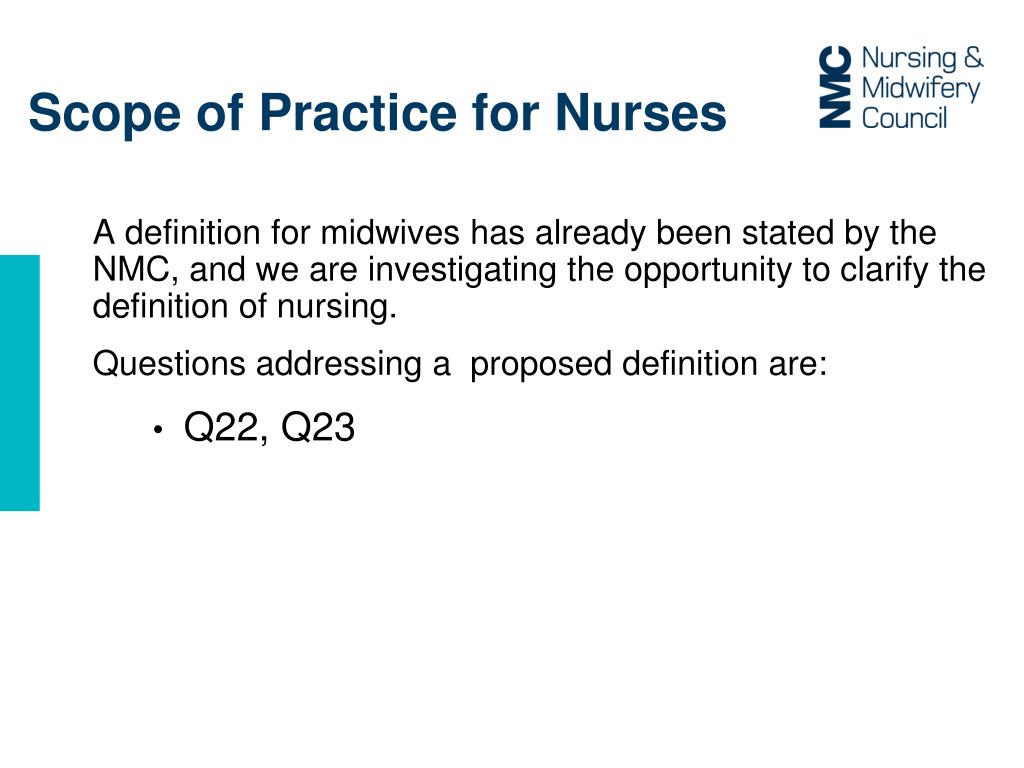 Scope of Practice for Nurses

NMC Nursing & Midwifery Council

A definition for midwives has already been stated by the NMC, and we are investigating the opportunity to clarify the definition of nursing.

Questions addressing a  proposed definition are:

• Q22, Q23